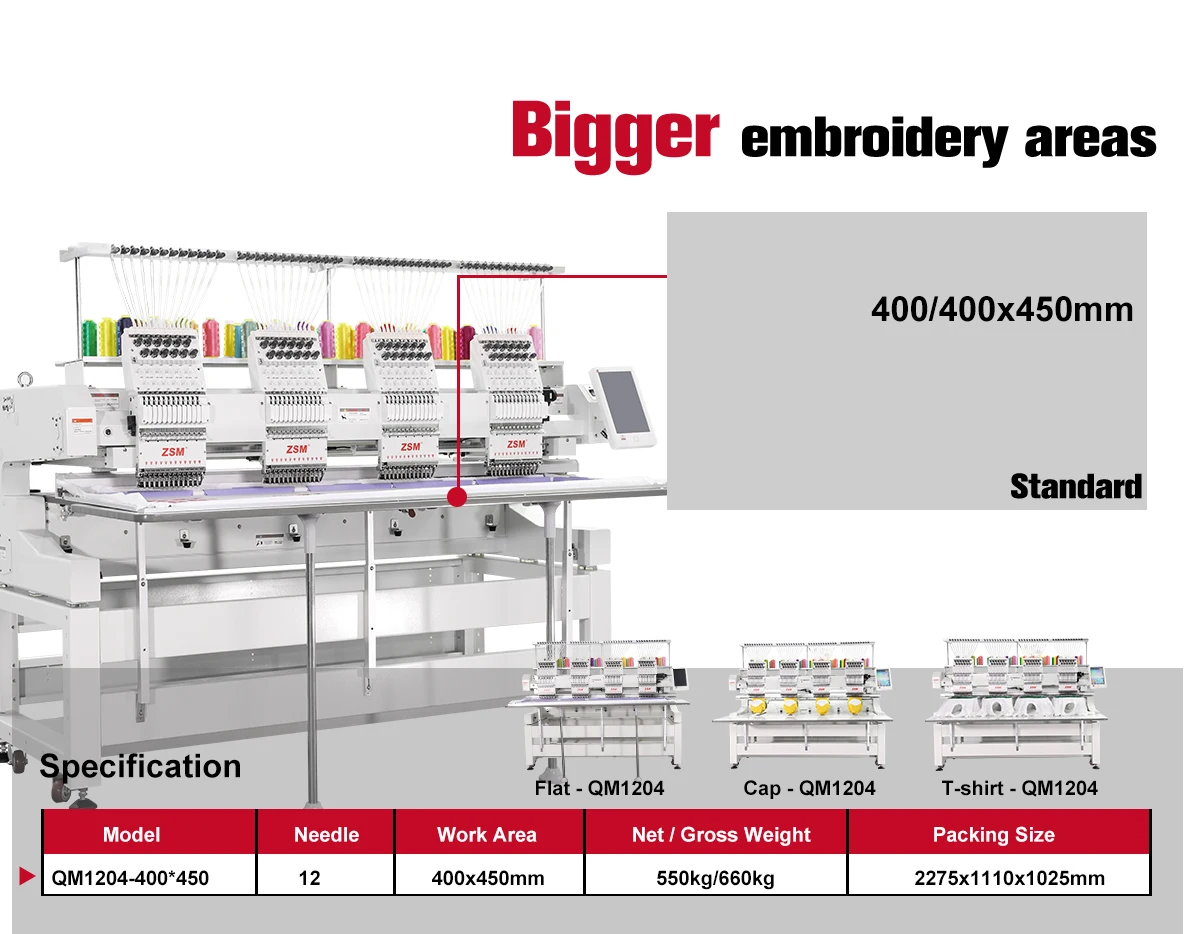 Bigger embroidery areas

400/400x450mm

Standard

ZSM ZSM ZSM ZSM

Specification

Flat - QM1204

Cap - QM1204

T-shirt - QM1204

| Model | Needle | Work Area | Net / Gross Weight | Packing Size |
|---|---|---|---|---|
| QM1204-400*450 | 12 | 400x450mm | 550kg/660kg | 2275x1110x1025mm |